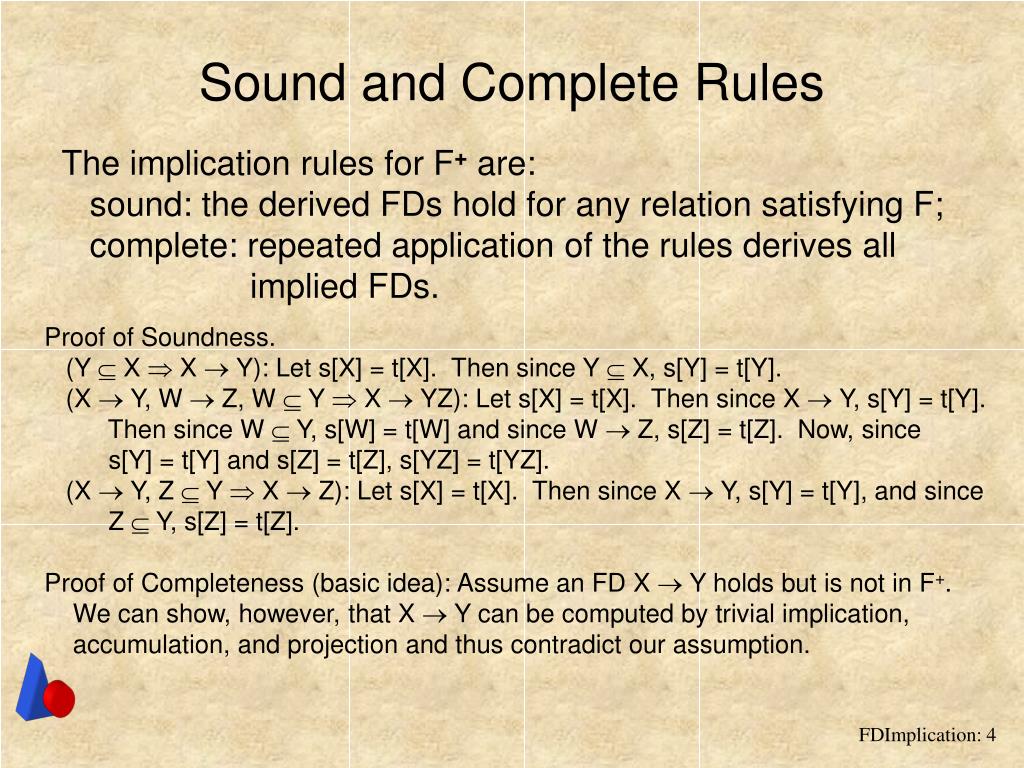 Sound and Complete Rules

The implication rules for $F^+$ are:
sound: the derived FDs hold for any relation satisfying F;
complete: repeated application of the rules derives all implied FDs.

Proof of Soundness.
($Y \subseteq X \Rightarrow X \rightarrow Y$): Let s[X] = t[X]. Then since $Y \subseteq X$, s[Y] = t[Y].
($X \rightarrow Y$, $W \rightarrow Z$, $W \subseteq Y \Rightarrow X \rightarrow YZ$): Let s[X] = t[X]. Then since $X \rightarrow Y$, s[Y] = t[Y]. Then since $W \subseteq Y$, s[W] = t[W] and since $W \rightarrow Z$, s[Z] = t[Z]. Now, since s[Y] = t[Y] and s[Z] = t[Z], s[YZ] = t[YZ].
($X \rightarrow Y$, $Z \subseteq Y \Rightarrow X \rightarrow Z$): Let s[X] = t[X]. Then since $X \rightarrow Y$, s[Y] = t[Y], and since $Z \subseteq Y$, s[Z] = t[Z].

Proof of Completeness (basic idea): Assume an FD $X \rightarrow Y$ holds but is not in $F^+$. We can show, however, that $X \rightarrow Y$ can be computed by trivial implication, accumulation, and projection and thus contradict our assumption.

FDImplication: 4